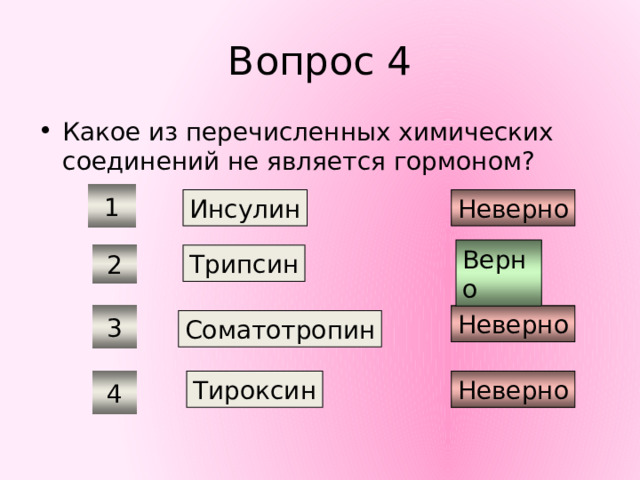 Вопрос 4

• Какое из перечисленных химических соединений не является гормоном?

1 Инсулин Неверно

2 Трипсин Верно

3 Соматотропин Неверно

4 Тироксин Неверно